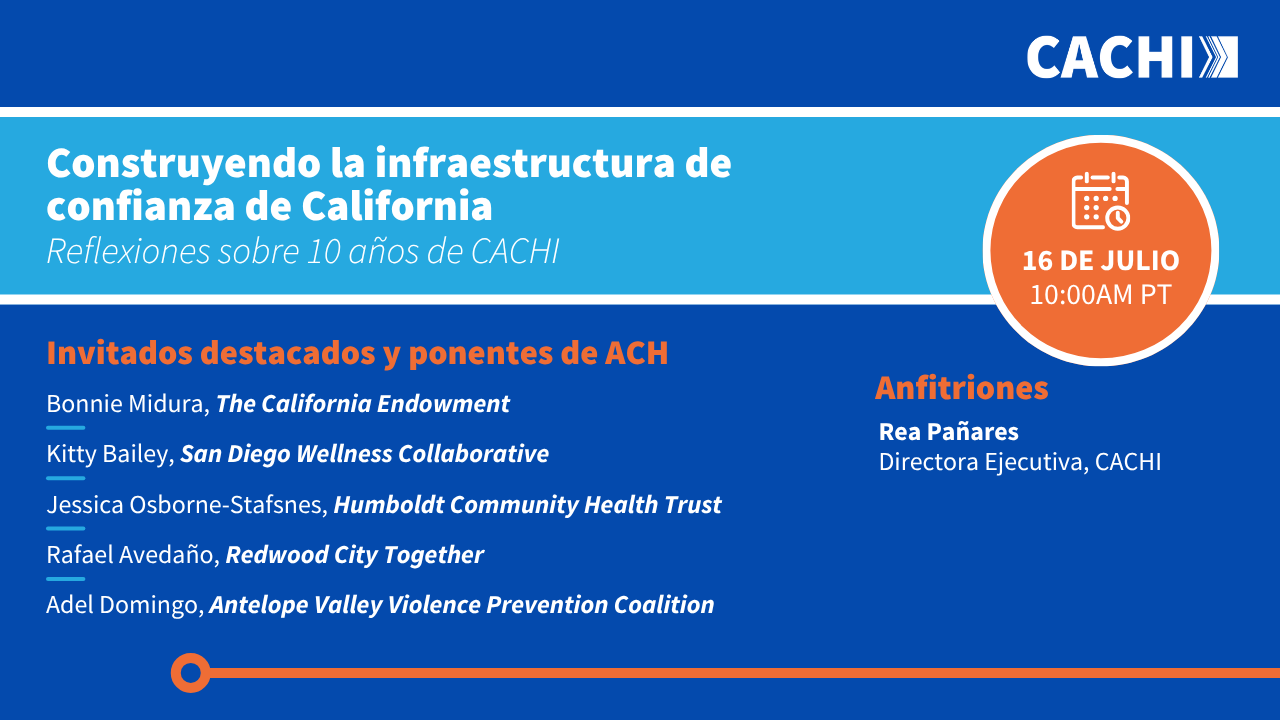 CACHI

Construyendo la infraestructura de confianza de California
Reflexiones sobre 10 años de CACHI

16 DE JULIO
10:00AM PT

Invitados destacados y ponentes de ACH

Bonnie Midura, The California Endowment

Kitty Bailey, San Diego Wellness Collaborative

Jessica Osborne-Stafsnes, Humboldt Community Health Trust

Rafael Avedaño, Redwood City Together

Adel Domingo, Antelope Valley Violence Prevention Coalition

Anfitriones

Rea Pañares
Directora Ejecutiva, CACHI